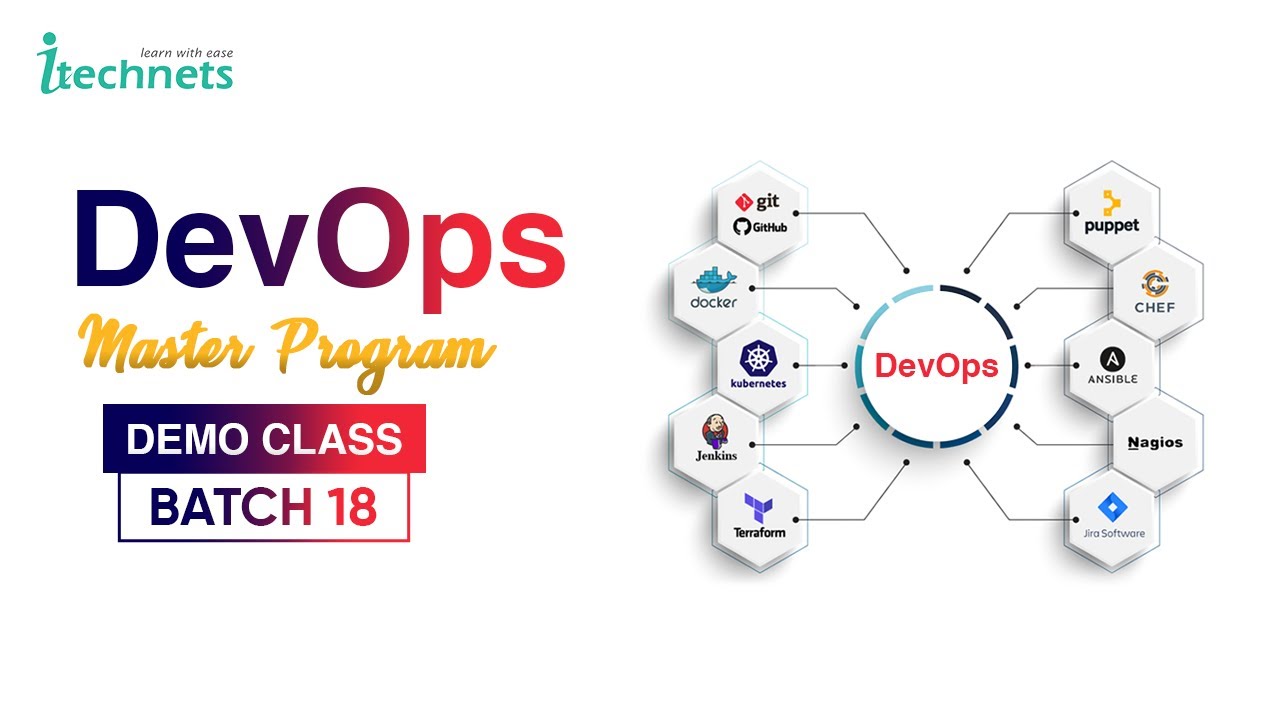 learn with ease
itechnets

DevOps
Master Program
DEMO CLASS
BATCH 18

git
GitHub
docker
kubernetes
Jenkins
Terraform

DevOps

puppet
CHEF
ANSIBLE
Nagios
Jira Software